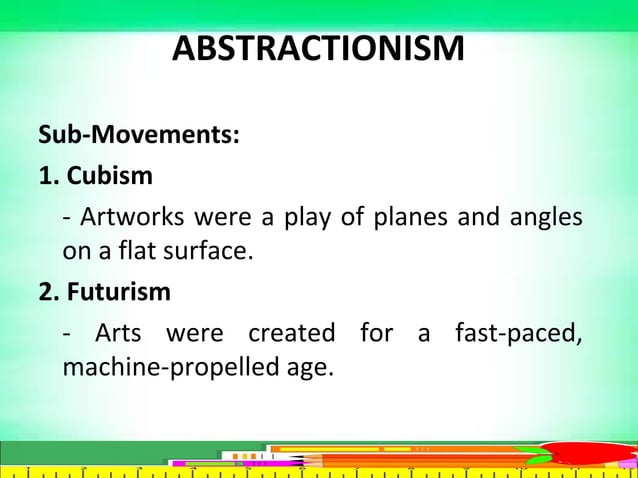 ABSTRACTIONISM

Sub-Movements:

1. Cubism

- Artworks were a play of planes and angles on a flat surface.

2. Futurism

- Arts were created for a fast-paced, machine-propelled age.